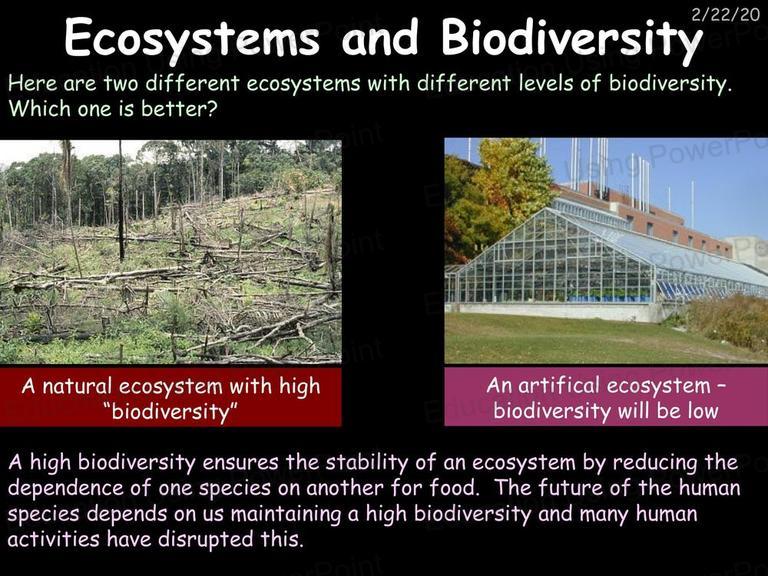 2/22/20

Ecosystems and Biodiversity

Here are two different ecosystems with different levels of biodiversity. Which one is better?

A natural ecosystem with high "biodiversity"

An artifical ecosystem – biodiversity will be low

A high biodiversity ensures the stability of an ecosystem by reducing the dependence of one species on another for food. The future of the human species depends on us maintaining a high biodiversity and many human activities have disrupted this.